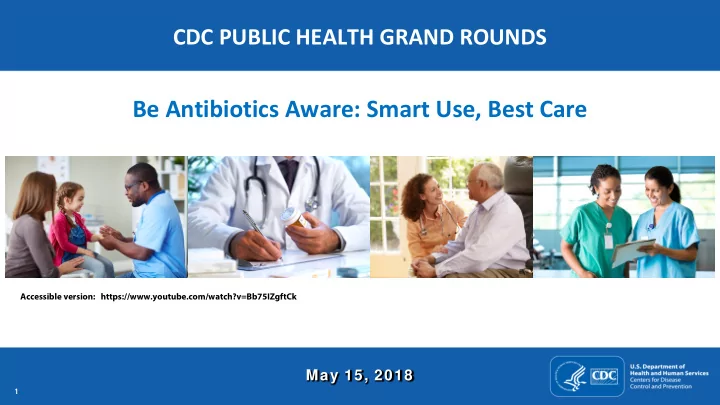 CDC PUBLIC HEALTH GRAND ROUNDS

Be Antibiotics Aware: Smart Use, Best Care

Accessible version: https://www.youtube.com/watch?v=Bb75IZgftCk

May 15, 2018

1

CDC

U.S. Department of Health and Human Services Centers for Disease Control and Prevention